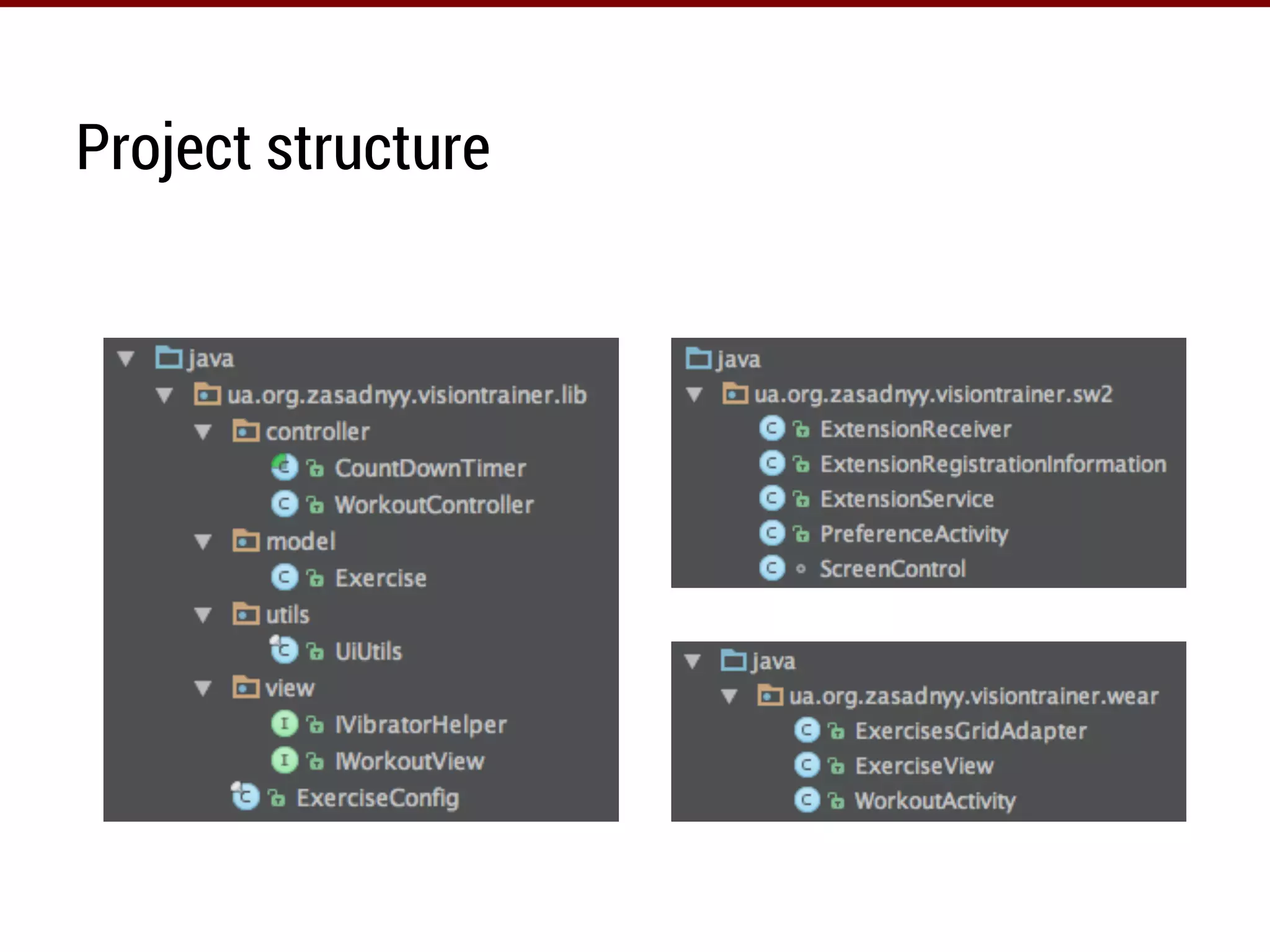 Project structure

java
ua.org.zasadnyy.visiontrainer.lib
controller
CountDownTimer
WorkoutController
model
Exercise
utils
UiUtils
view
IVibratorHelper
IWorkoutView
ExerciseConfig

java
ua.org.zasadnyy.visiontrainer.sw2
ExtensionReceiver
ExtensionRegistrationInformation
ExtensionService
PreferenceActivity
ScreenControl

java
ua.org.zasadnyy.visiontrainer.wear
ExercisesGridAdapter
ExerciseView
WorkoutActivity